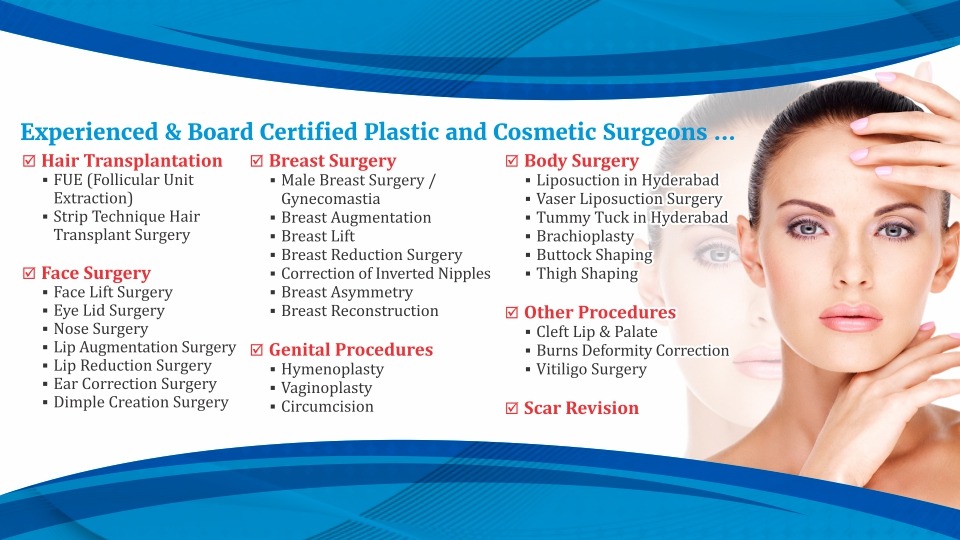 Experienced & Board Certified Plastic and Cosmetic Surgeons ...

☑ Hair Transplantation
▪ FUE (Follicular Unit Extraction)
▪ Strip Technique Hair Transplant Surgery

☑ Face Surgery
▪ Face Lift Surgery
▪ Eye Lid Surgery
▪ Nose Surgery
▪ Lip Augmentation Surgery
▪ Lip Reduction Surgery
▪ Ear Correction Surgery
▪ Dimple Creation Surgery

☑ Breast Surgery
▪ Male Breast Surgery / Gynecomastia
▪ Breast Augmentation
▪ Breast Lift
▪ Breast Reduction Surgery
▪ Correction of Inverted Nipples
▪ Breast Asymmetry
▪ Breast Reconstruction

☑ Genital Procedures
▪ Hymenoplasty
▪ Vaginoplasty
▪ Circumcision

☑ Body Surgery
▪ Liposuction in Hyderabad
▪ Vaser Liposuction Surgery
▪ Tummy Tuck in Hyderabad
▪ Brachioplasty
▪ Buttock Shaping
▪ Thigh Shaping

☑ Other Procedures
▪ Cleft Lip & Palate
▪ Burns Deformity Correction
▪ Vitiligo Surgery

☑ Scar Revision